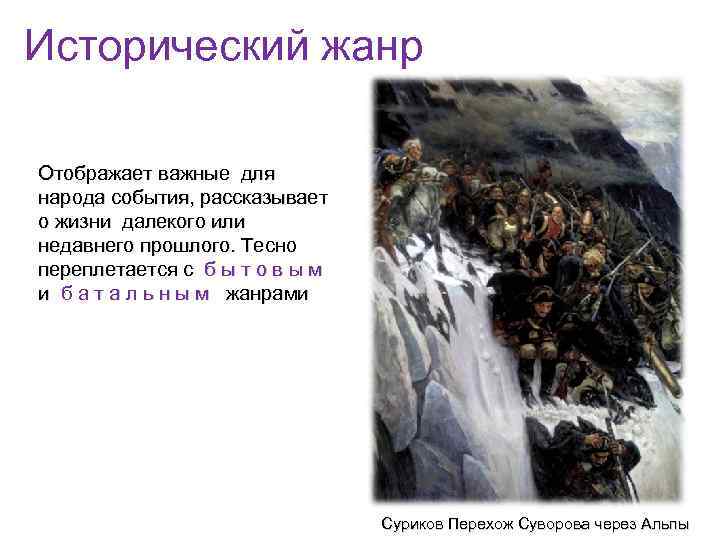 Исторический жанр

Отображает важные для народа события, рассказывает о жизни далекого или недавнего прошлого. Тесно переплетается с бытовым и батальным жанрами

Суриков Перехож Суворова через Альпы